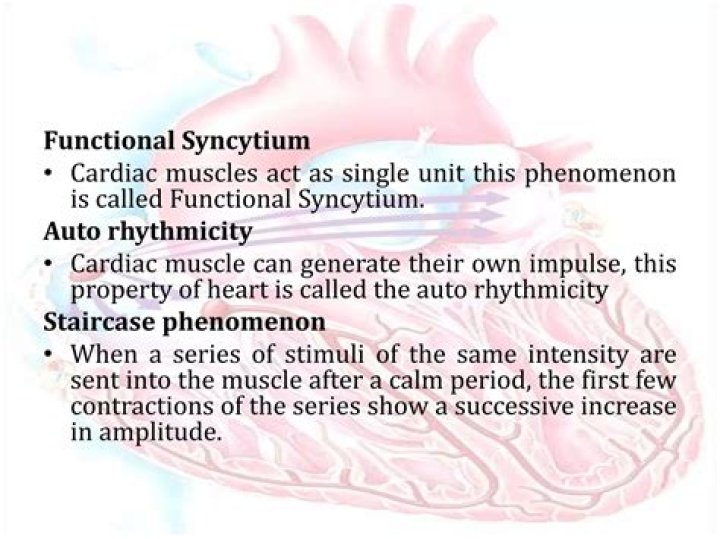 Functional Syncytium
• Cardiac muscles act as single unit this phenomenon is called Functional Syncytium.

Auto rhythmicity
• Cardiac muscle can generate their own impulse, this property of heart is called the auto rhythmicity

Staircase phenomenon
• When a series of stimuli of the same intensity are sent into the muscle after a calm period, the first few contractions of the series show a successive increase in amplitude.